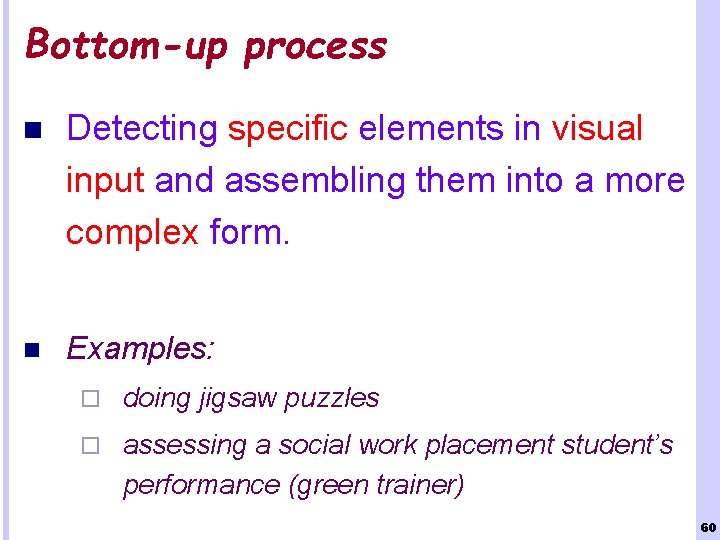 Bottom-up process

Detecting specific elements in visual input and assembling them into a more complex form.

Examples:

doing jigsaw puzzles

assessing a social work placement student's performance (green trainer)

60